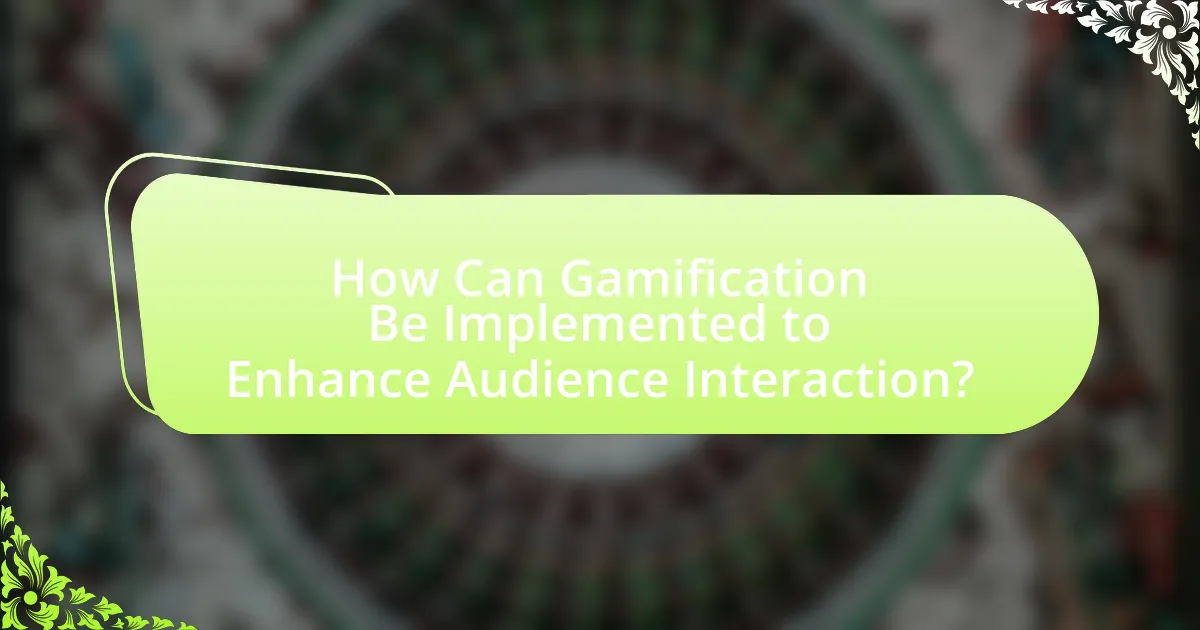 How Can Gamification Be Implemented to Enhance Audience Interaction?